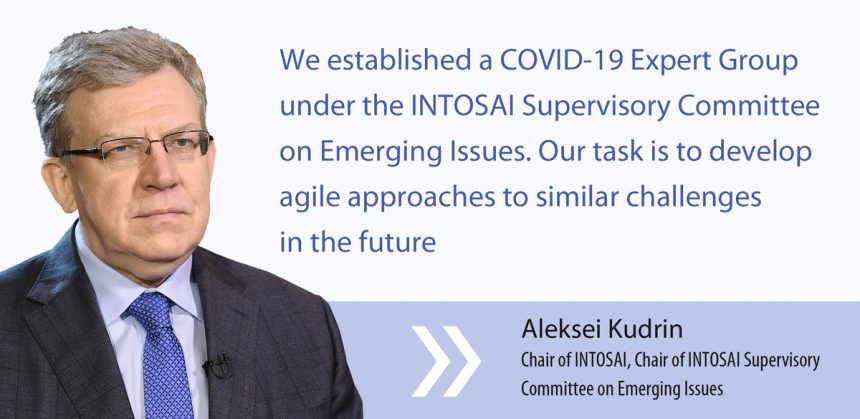 We established a COVID-19 Expert Group under the INTOSAI Supervisory Committee on Emerging Issues. Our task is to develop agile approaches to similar challenges in the future

Aleksei Kudrin
Chair of INTOSAI, Chair of INTOSAI Supervisory Committee on Emerging Issues